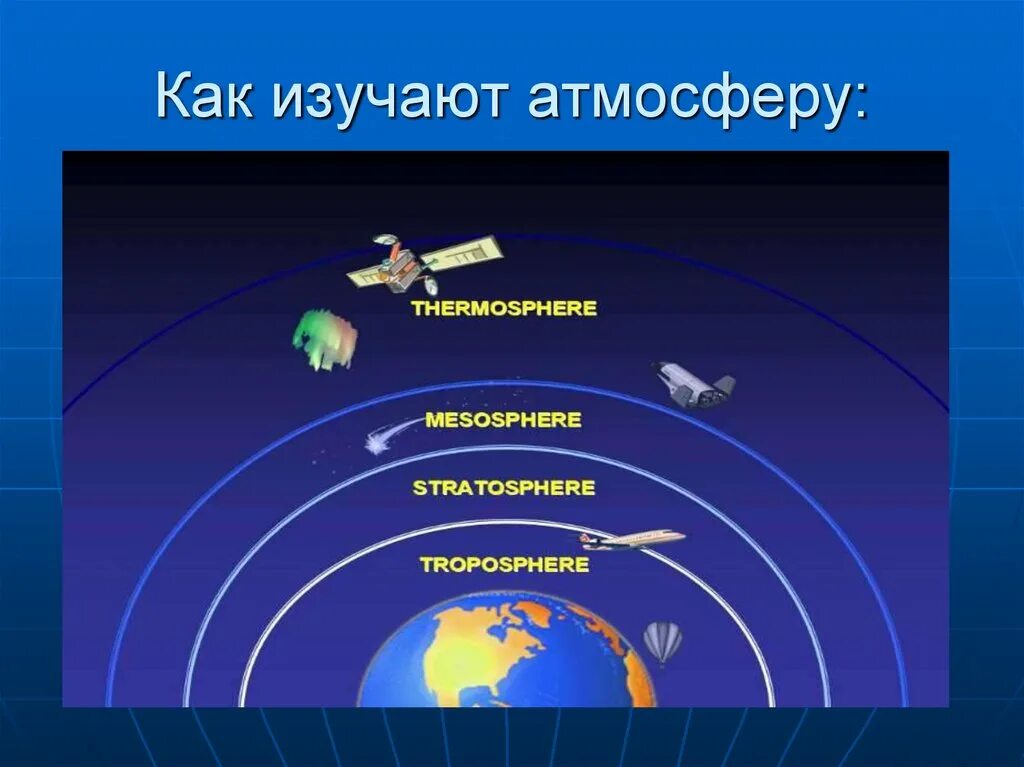 Как изучают атмосферу:

THERMOSPHERE

MESOSPHERE

STRATOSPHERE

TROPOSPHERE